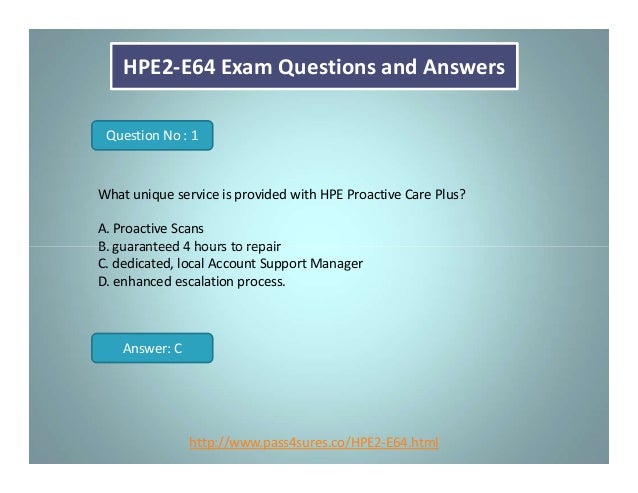 HPE2-E64 Exam Questions and Answers

Question No : 1

What unique service is provided with HPE Proactive Care Plus?

A. Proactive Scans
B. guaranteed 4 hours to repair
C. dedicated, local Account Support Manager
D. enhanced escalation process.

Answer: C

http://www.pass4sures.co/HPE2-E64.html